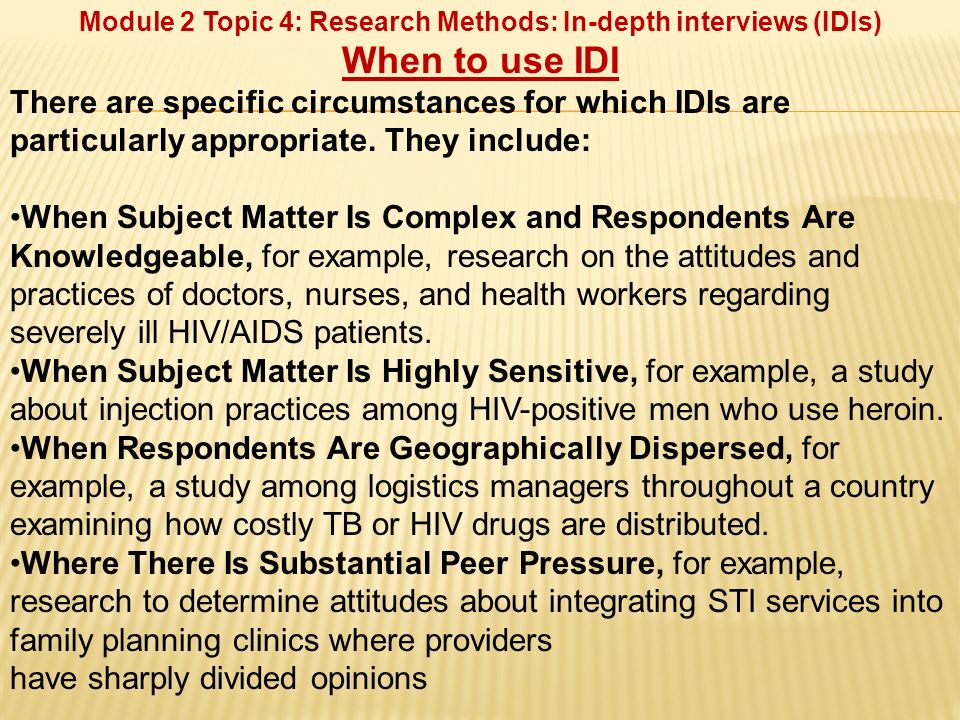 Module 2 Topic 4: Research Methods: In-depth interviews (IDIs)

When to use IDI

There are specific circumstances for which IDIs are particularly appropriate. They include:

•When Subject Matter Is Complex and Respondents Are Knowledgeable, for example, research on the attitudes and practices of doctors, nurses, and health workers regarding severely ill HIV/AIDS patients.
•When Subject Matter Is Highly Sensitive, for example, a study about injection practices among HIV-positive men who use heroin.
•When Respondents Are Geographically Dispersed, for example, a study among logistics managers throughout a country examining how costly TB or HIV drugs are distributed.
•Where There Is Substantial Peer Pressure, for example, research to determine attitudes about integrating STI services into family planning clinics where providers
have sharply divided opinions